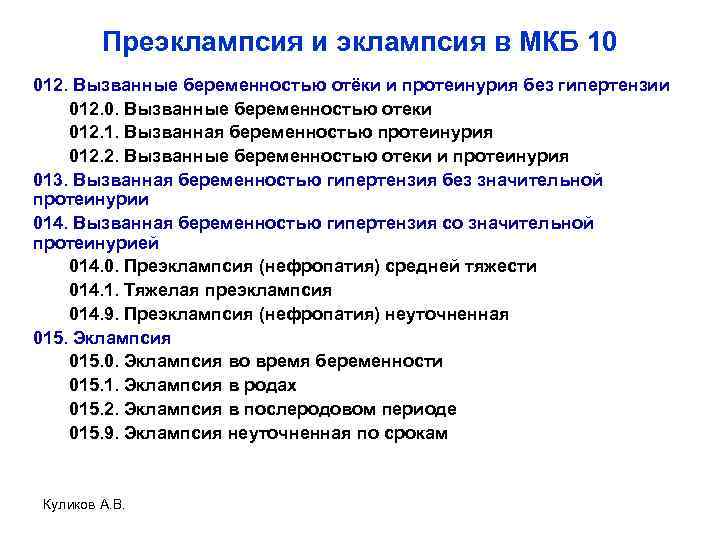 Преэклампсия и эклампсия в МКБ 10

012. Вызванные беременностью отёки и протеинурия без гипертензии

012.0. Вызванные беременностью отеки

012.1. Вызванная беременностью протеинурия

012.2. Вызванные беременностью отеки и протеинурия

013. Вызванная беременностью гипертензия без значительной протеинурии

014. Вызванная беременностью гипертензия со значительной протеинурией

014.0. Преэклампсия (нефропатия) средней тяжести

014.1. Тяжелая преэклампсия

014.9. Преэклампсия (нефропатия) неуточненная

015. Эклампсия

015.0. Эклампсия во время беременности

015.1. Эклампсия в родах

015.2. Эклампсия в послеродовом периоде

015.9. Эклампсия неуточненная по срокам

Куликов А.В.